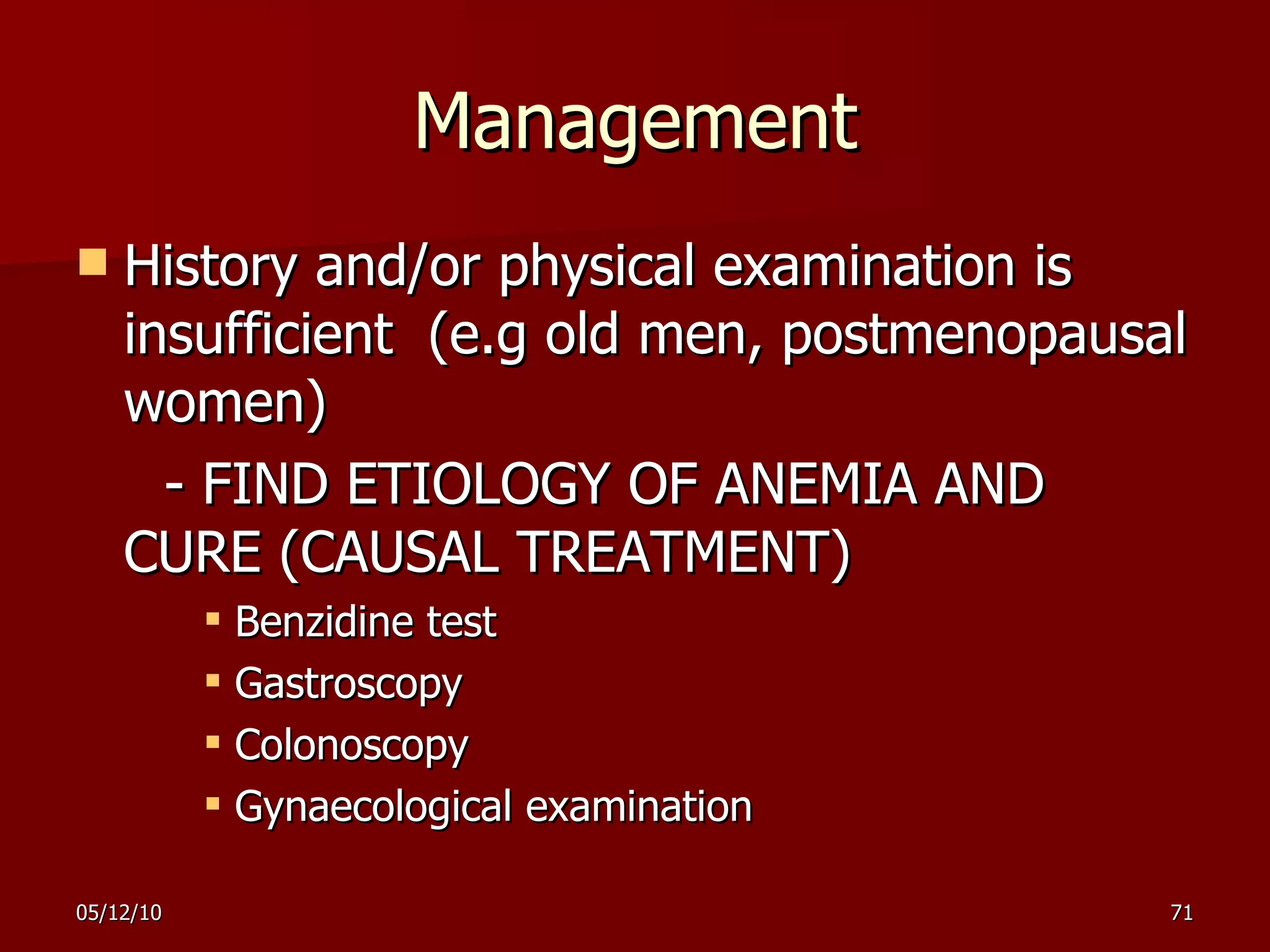 Management

History and/or physical examination is insufficient (e.g old men, postmenopausal women)

- FIND ETIOLOGY OF ANEMIA AND CURE (CAUSAL TREATMENT)

Benzidine test
Gastroscopy
Colonoscopy
Gynaecological examination

05/12/10

71